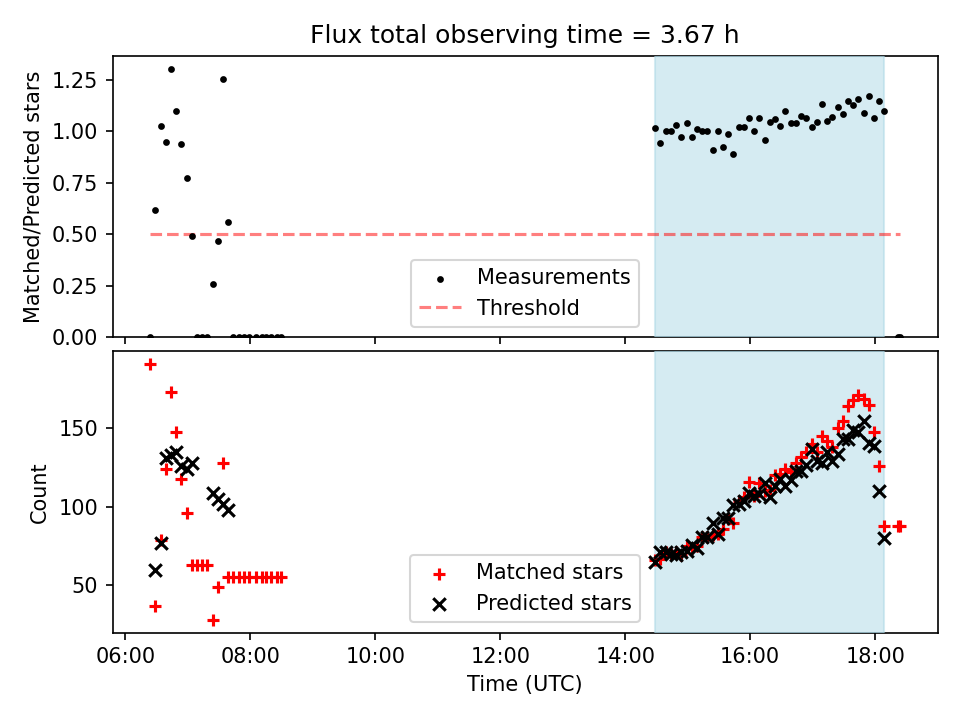 Flux total observing time = 3.67 h

Matched/Predicted stars

1.25
1.00
0.75
0.50
0.25
0.00

Measurements
Threshold

Count

150
100
50

Matched stars
Predicted stars

06:00
08:00
10:00
12:00
14:00
16:00
18:00

Time (UTC)